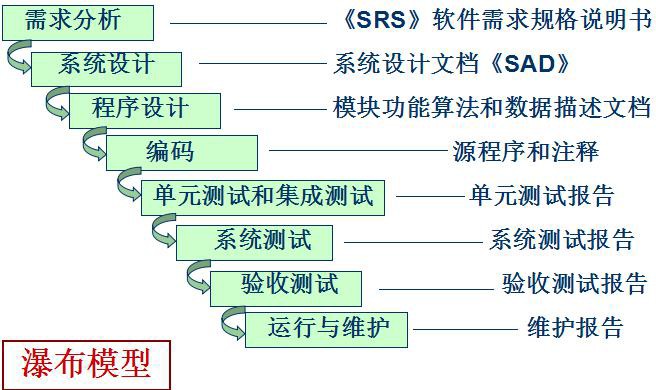 需求分析 《SRS》软件需求规格说明书

系统设计 系统设计文档《SAD》

程序设计 模块功能算法和数据描述文档

编码 源程序和注释

单元测试和集成测试 单元测试报告

系统测试 系统测试报告

验收测试 验收测试报告

运行与维护 维护报告

瀑布模型